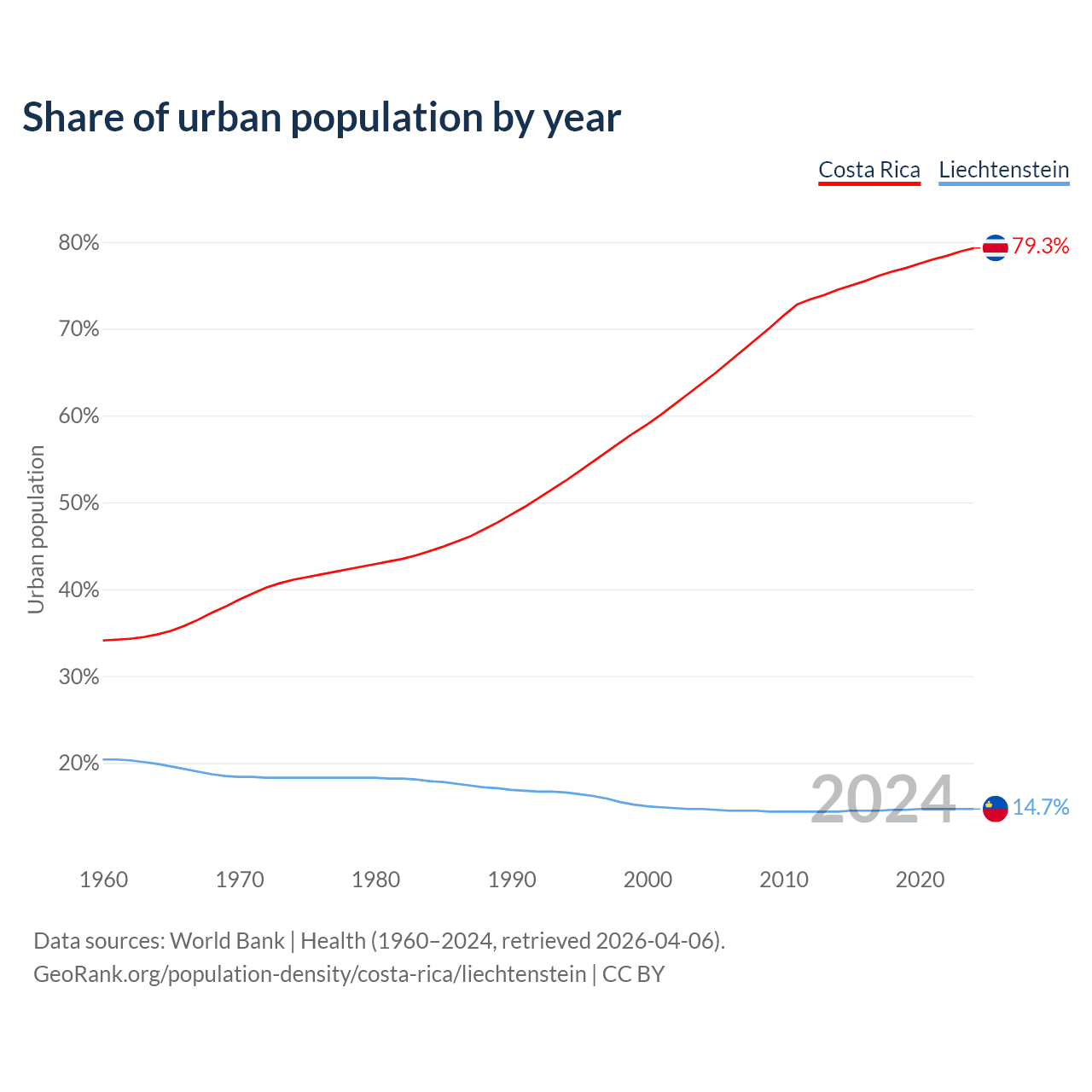 Share of urban population by year

Costa Rica Liechtenstein

80%
70%
60%
50%
40%
30%
20%

Urban population

79.3%
14.7%

2024

1960 1970 1980 1990 2000 2010 2020

Data sources: World Bank | Health (1960–2024, retrieved 2026-04-06).
GeoRank.org/population-density/costa-rica/liechtenstein | CC BY